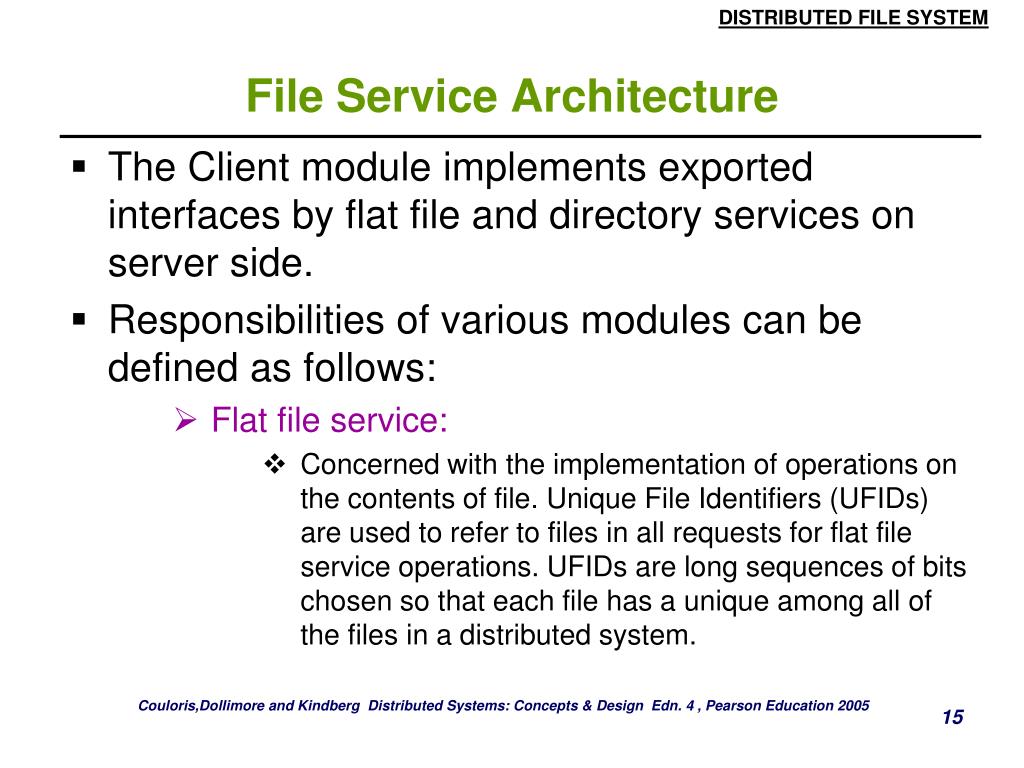 DISTRIBUTED FILE SYSTEM

File Service Architecture

▪ The Client module implements exported interfaces by flat file and directory services on server side.

▪ Responsibilities of various modules can be defined as follows:

➢ Flat file service:

❖ Concerned with the implementation of operations on the contents of file. Unique File Identifiers (UFIDs) are used to refer to files in all requests for flat file service operations. UFIDs are long sequences of bits chosen so that each file has a unique among all of the files in a distributed system.

Couloris,Dollimore and Kindberg Distributed Systems: Concepts & Design Edn. 4 , Pearson Education 2005

15